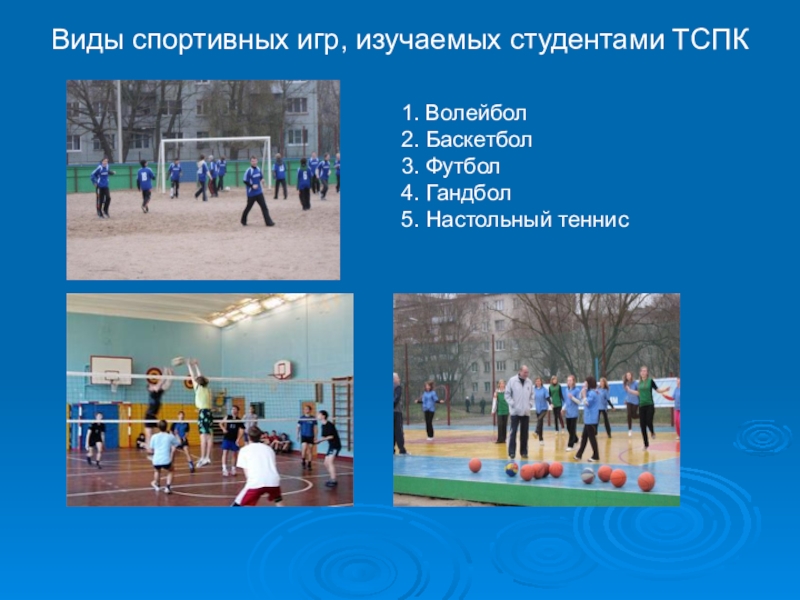 Виды спортивных игр, изучаемых студентами ТСПК

1. Волейбол
2. Баскетбол
3. Футбол
4. Гандбол
5. Настольный теннис